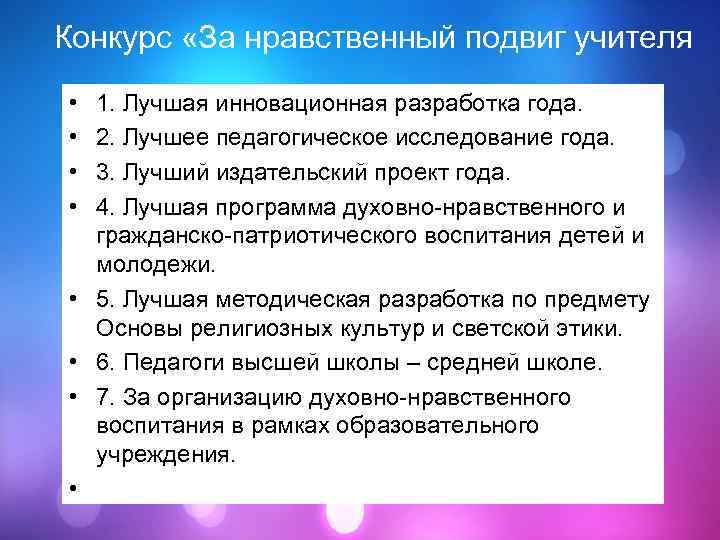 Конкурс «За нравственный подвиг учителя

• 1. Лучшая инновационная разработка года.
• 2. Лучшее педагогическое исследование года.
• 3. Лучший издательский проект года.
• 4. Лучшая программа духовно-нравственного и гражданско-патриотического воспитания детей и молодежи.
• 5. Лучшая методическая разработка по предмету Основы религиозных культур и светской этики.
• 6. Педагоги высшей школы – средней школе.
• 7. За организацию духовно-нравственного воспитания в рамках образовательного учреждения.
•